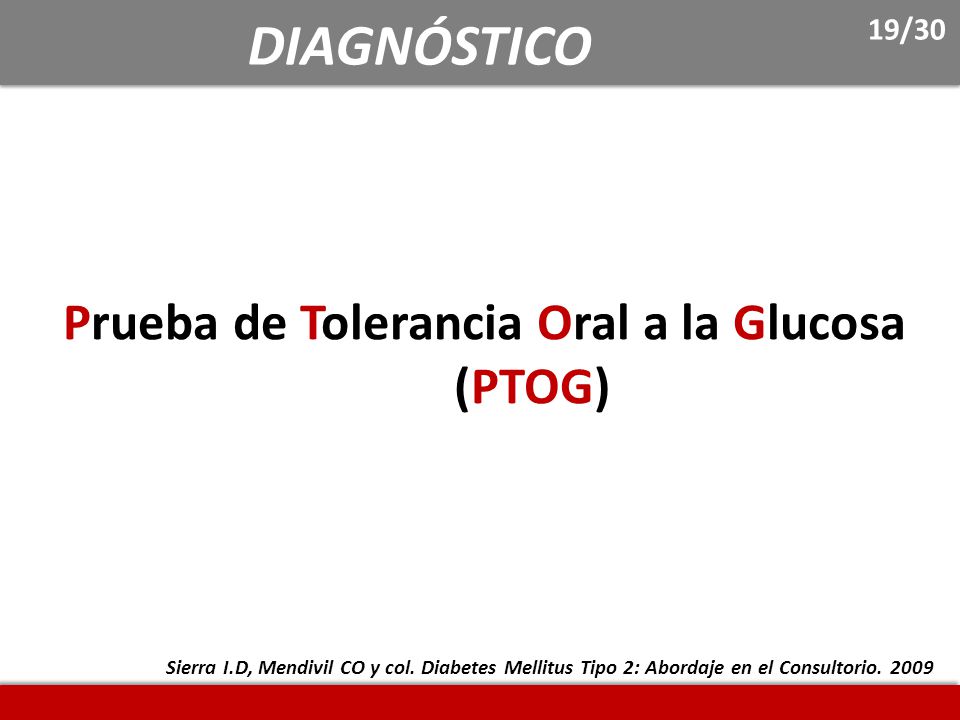 DIAGNÓSTICO

19/30

Prueba de Tolerancia Oral a la Glucosa (PTOG)

Sierra I.D, Mendivil CO y col. Diabetes Mellitus Tipo 2: Abordaje en el Consultorio. 2009